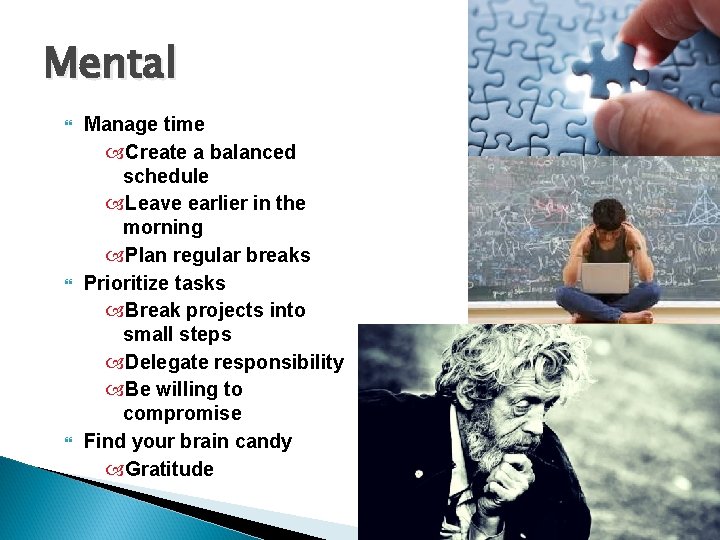 Mental

Manage time
Create a balanced schedule
Leave earlier in the morning
Plan regular breaks
Prioritize tasks
Break projects into small steps
Delegate responsibility
Be willing to compromise
Find your brain candy
Gratitude